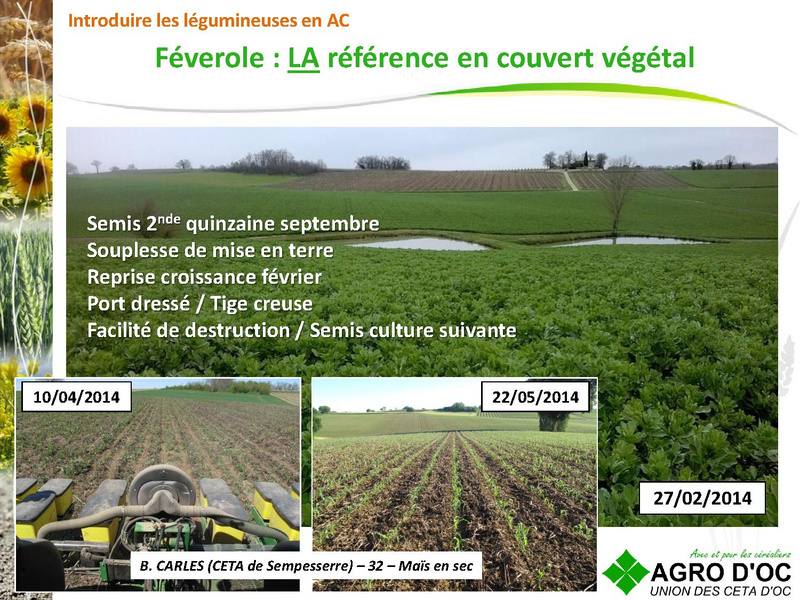 Introduire les légumineuses en AC

Féverole : LA référence en couvert végétal

Semis 2$^{nde}$ quinzaine septembre
Souplesse de mise en terre
Reprise croissance février
Port dressé / Tige creuse
Facilité de destruction / Semis culture suivante

10/04/2014

22/05/2014

27/02/2014

B. CARLES (CETA de Sempesserre) – 32 – Maïs en sec

Avec et pour les céréaliers
AGRO D'OC
UNION DES CETA D'OC